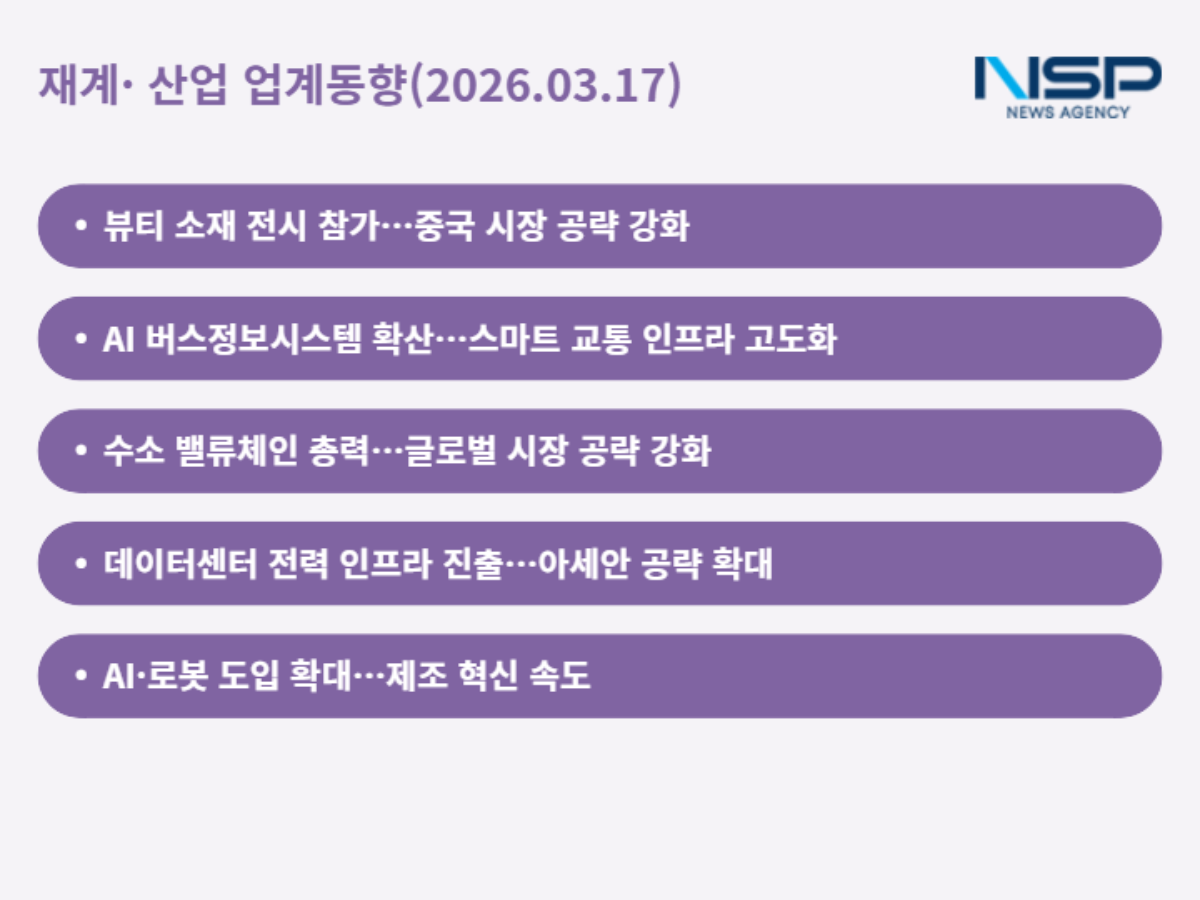 재계· 산업 업계동향(2026.03.17)

NSP
NEWS AGENCY

• 뷰티 소재 전시 참가…중국 시장 공략 강화

• AI 버스정보시스템 확산…스마트 교통 인프라 고도화

• 수소 밸류체인 총력…글로벌 시장 공략 강화

• 데이터센터 전력 인프라 진출…아세안 공략 확대

• AI·로봇 도입 확대…제조 혁신 속도